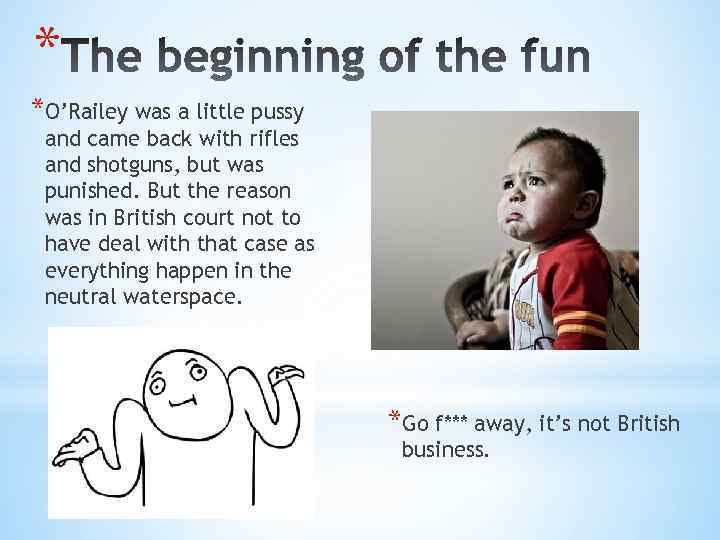 *The beginning of the fun

*O'Railey was a little pussy and came back with rifles and shotguns, but was punished. But the reason was in British court not to have deal with that case as everything happen in the neutral waterspace.

*Go f*** away, it's not British business.